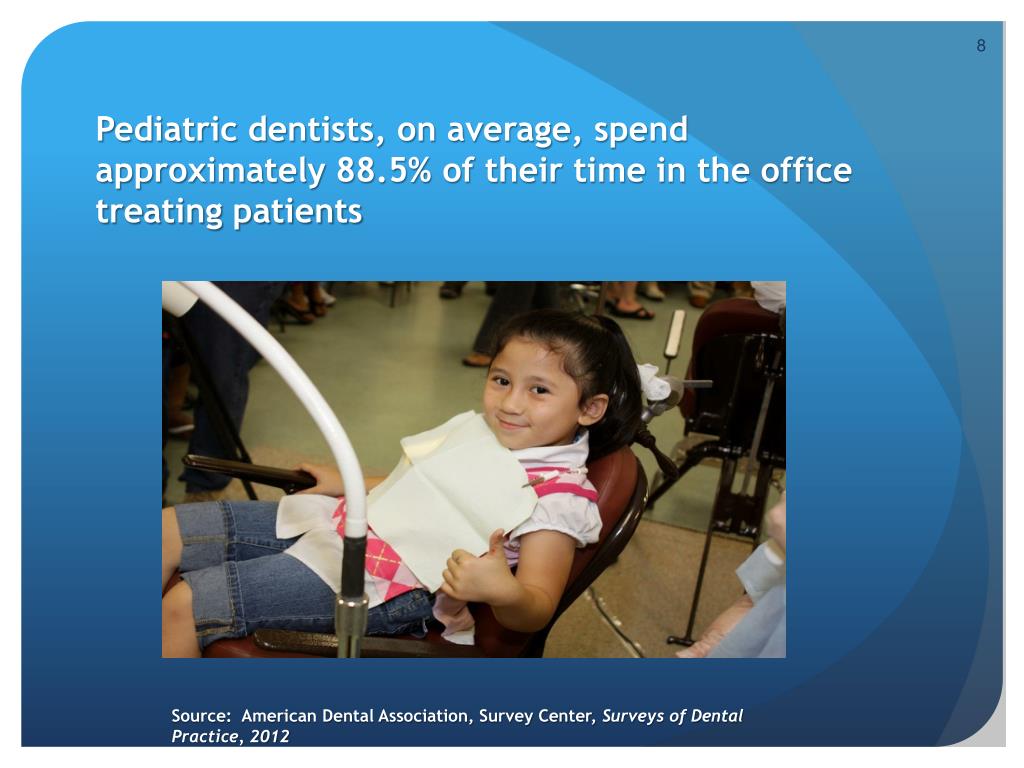 8

Pediatric dentists, on average, spend approximately 88.5% of their time in the office treating patients

Source: American Dental Association, Survey Center, Surveys of Dental Practice, 2012